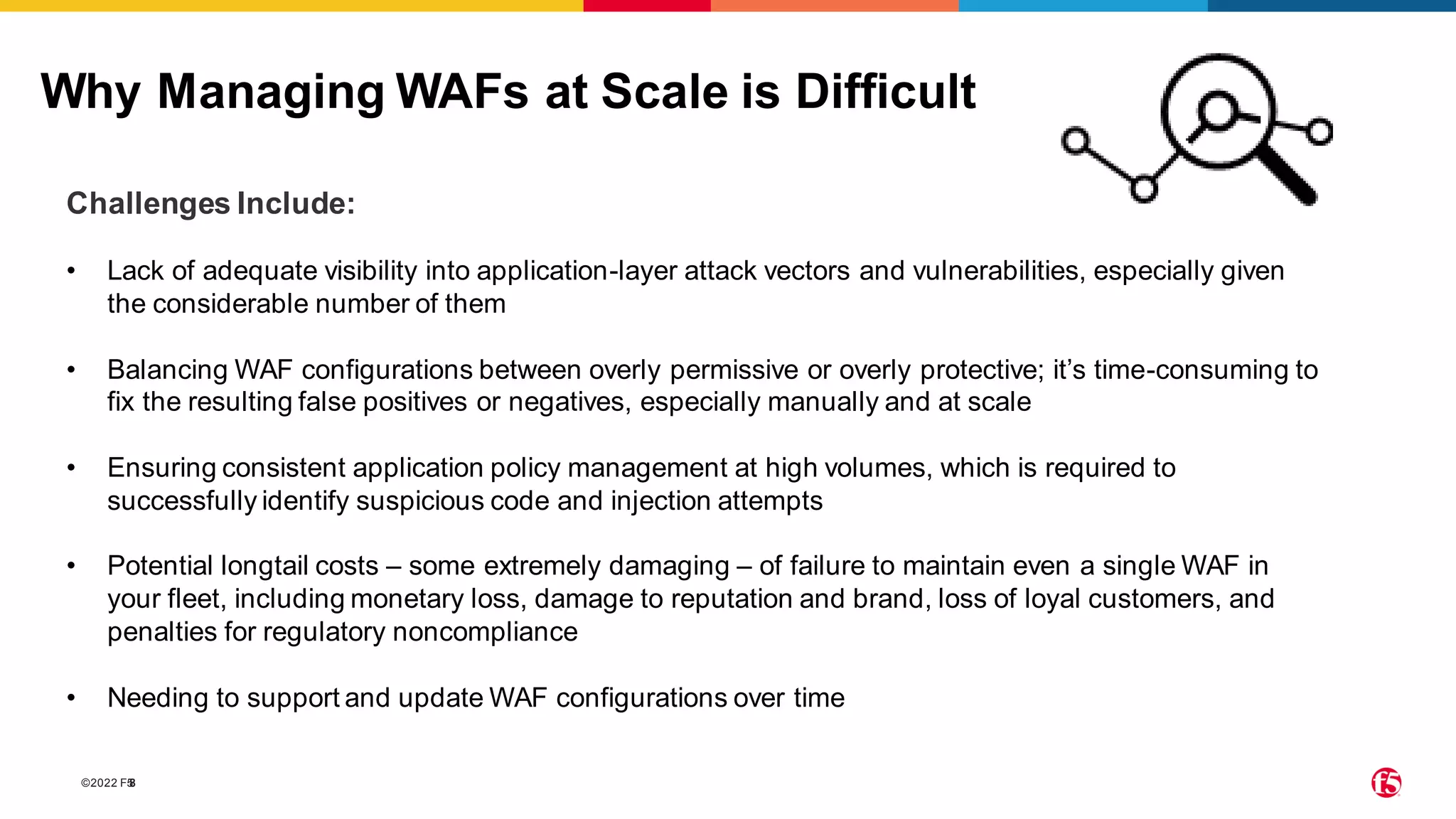 Why Managing WAFs at Scale is Difficult

Challenges Include:

• Lack of adequate visibility into application-layer attack vectors and vulnerabilities, especially given the considerable number of them

• Balancing WAF configurations between overly permissive or overly protective; it's time-consuming to fix the resulting false positives or negatives, especially manually and at scale

• Ensuring consistent application policy management at high volumes, which is required to successfully identify suspicious code and injection attempts

• Potential longtail costs – some extremely damaging – of failure to maintain even a single WAF in your fleet, including monetary loss, damage to reputation and brand, loss of loyal customers, and penalties for regulatory noncompliance

• Needing to support and update WAF configurations over time

©2022 F5 8

f5